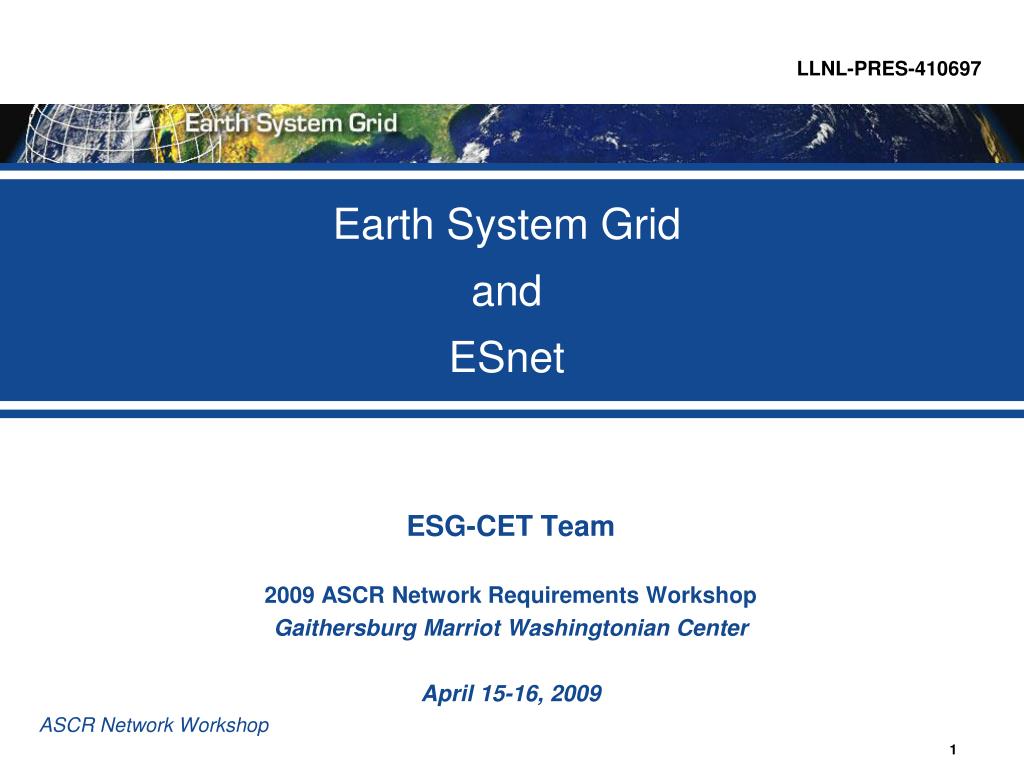 LLNL-PRES-410697

Earth System Grid

Earth System Grid
and
ESnet

ESG-CET Team

2009 ASCR Network Requirements Workshop
Gaithersburg Marriot Washingtonian Center

April 15-16, 2009

ASCR Network Workshop

1